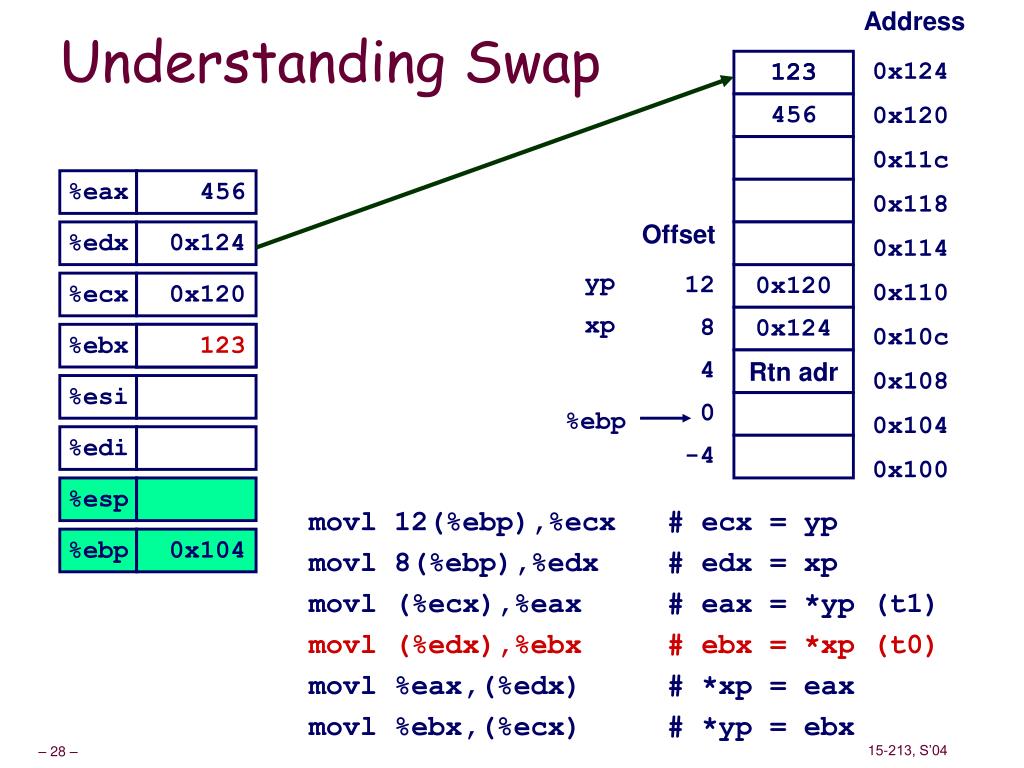 Understanding Swap

| %eax | 456 |
|---|---|
| %edx | 0x124 |
| %ecx | 0x120 |
| %ebx | 123 |
| %esi | |
| %edi | |
| %esp | |
| %ebp | 0x104 |

| | Offset | | Address |
|---|---|---|---|
| | | 123 | 0x124 |
| | | 456 | 0x120 |
| | | | 0x11c |
| | | | 0x118 |
| | | | 0x114 |
| yp | 12 | 0x120 | 0x110 |
| xp | 8 | 0x124 | 0x10c |
| | 4 | Rtn adr | 0x108 |
| %ebp | 0 | | 0x104 |
| | -4 | | 0x100 |

movl 12(%ebp),%ecx # ecx = yp
movl 8(%ebp),%edx # edx = xp
movl (%ecx),%eax # eax = *yp (t1)
movl (%edx),%ebx # ebx = *xp (t0)
movl %eax,(%edx) # *xp = eax
movl %ebx,(%ecx) # *yp = ebx

– 28 –

15-213, S'04